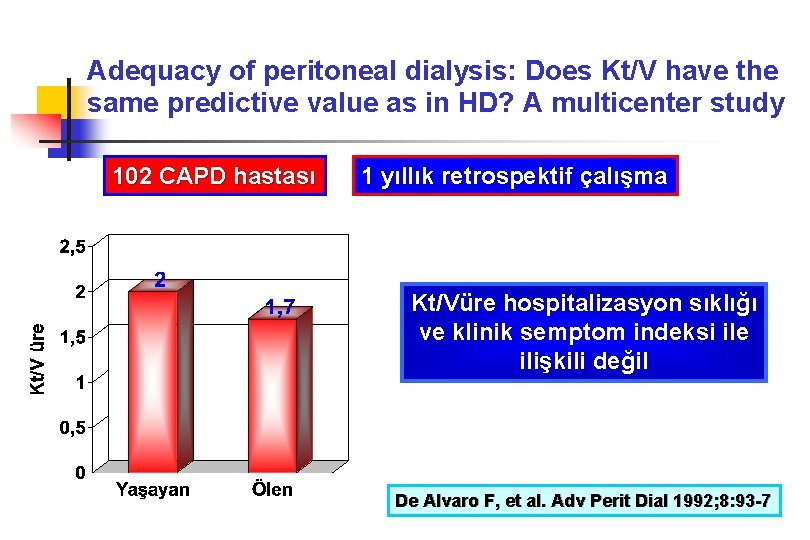 Adequacy of peritoneal dialysis: Does Kt/V have the same predictive value as in HD? A multicenter study

102 CAPD hastası

1 yıllık retrospektif çalışma

Kt/V üre

2,5
2
1,5
1
0,5
0

2

1,7

Yaşayan

Ölen

Kt/Vüre hospitalizasyon sıklığı ve klinik semptom indeksi ile ilişkili değil

De Alvaro F, et al. Adv Perit Dial 1992;8:93-7